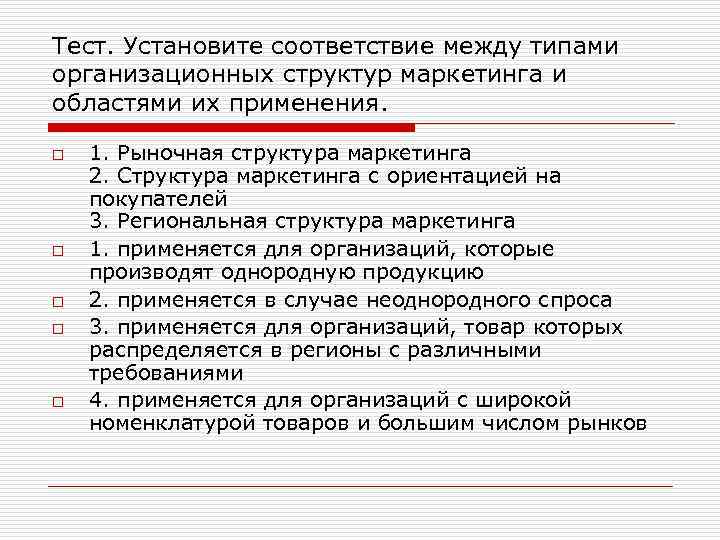 Тест. Установите соответствие между типами организационных структур маркетинга и областями их применения.

1. Рыночная структура маркетинга
2. Структура маркетинга с ориентацией на покупателей
3. Региональная структура маркетинга

1. применяется для организаций, которые производят однородную продукцию

2. применяется в случае неоднородного спроса

3. применяется для организаций, товар которых распределяется в регионы с различными требованиями

4. применяется для организаций с широкой номенклатурой товаров и большим числом рынков